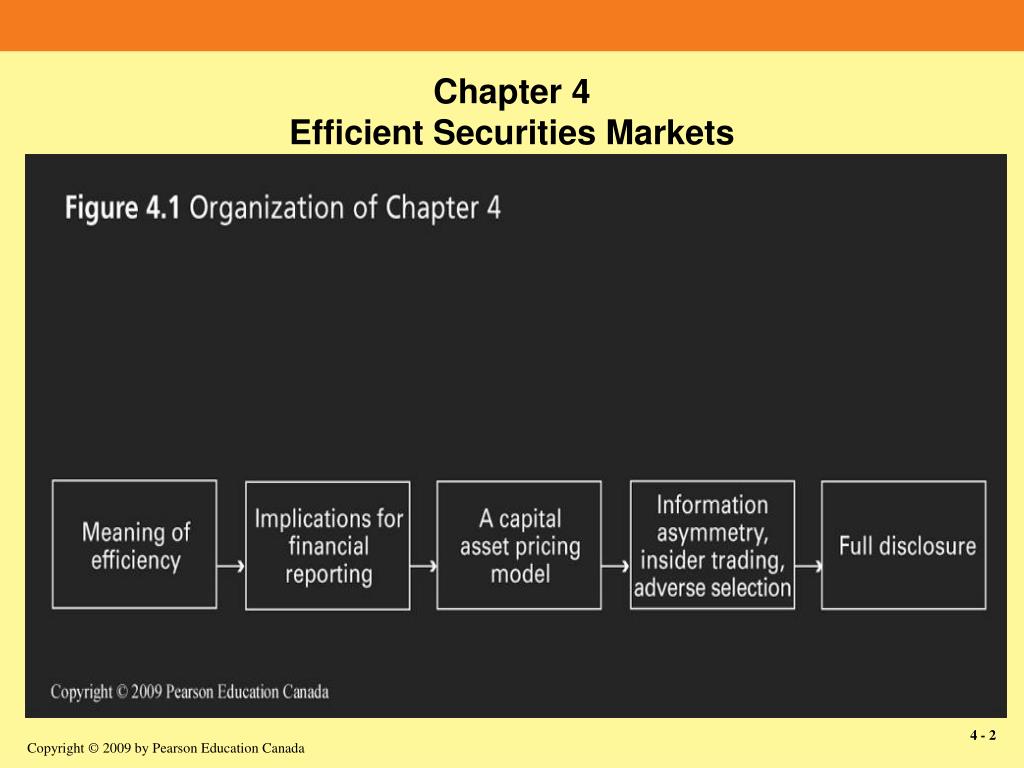 Chapter 4
Efficient Securities Markets

Figure 4.1 Organization of Chapter 4

Meaning of efficiency

Implications for financial reporting

A capital asset pricing model

Information asymmetry, insider trading, adverse selection

Full disclosure

Copyright © 2009 Pearson Education Canada

Copyright © 2009 by Pearson Education Canada

4 - 2